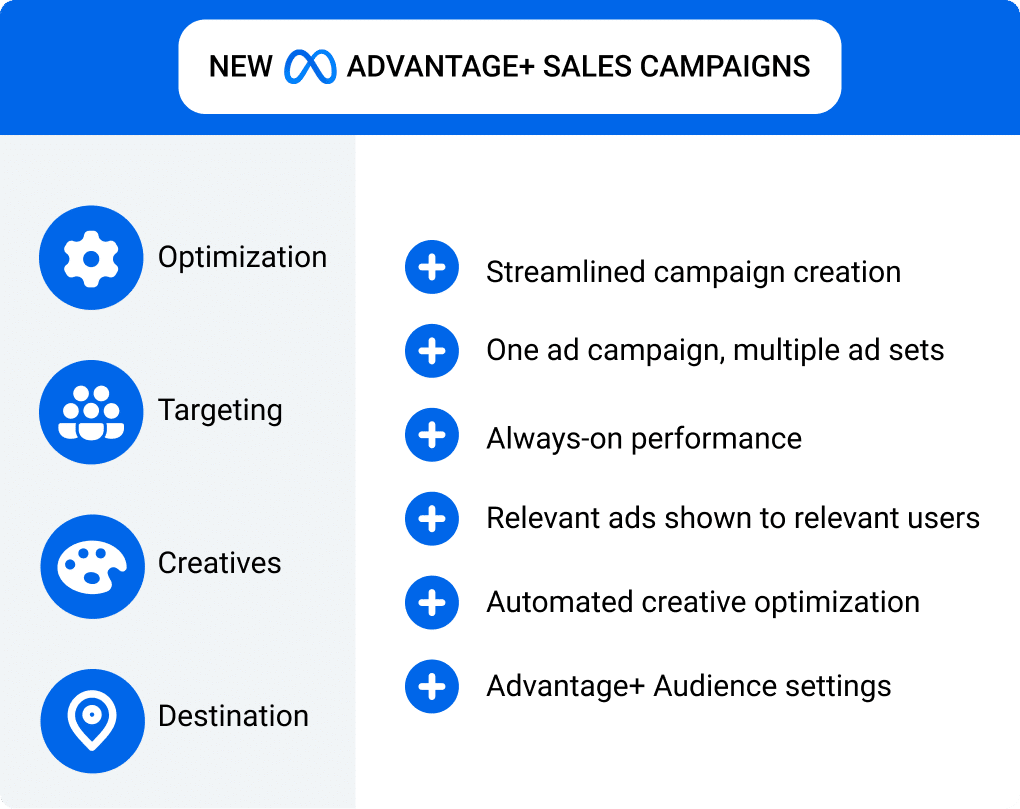 NEW ADVANTAGE+ SALES CAMPAIGNS

Optimization

Targeting

Creatives

Destination

Streamlined campaign creation

One ad campaign, multiple ad sets

Always-on performance

Relevant ads shown to relevant users

Automated creative optimization

Advantage+ Audience settings